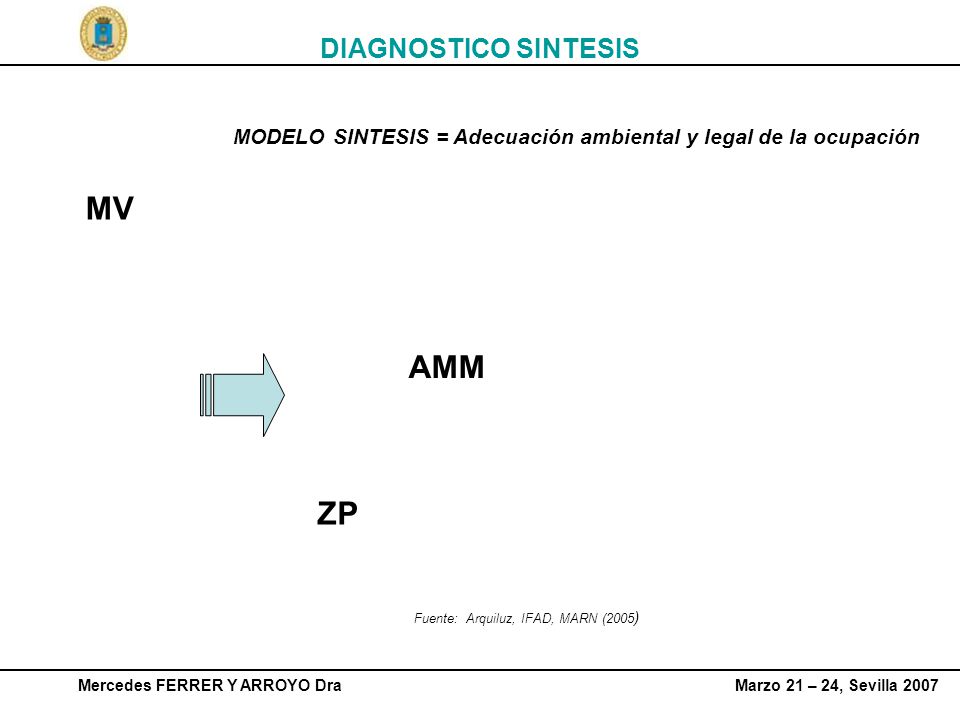 DIAGNOSTICO SINTESIS

MODELO SINTESIS = Adecuación ambiental y legal de la ocupación

MV

AMM

ZP

Fuente: Arquiluz, IFAD, MARN (2005)

Mercedes FERRER Y ARROYO Dra

Marzo 21 – 24, Sevilla 2007